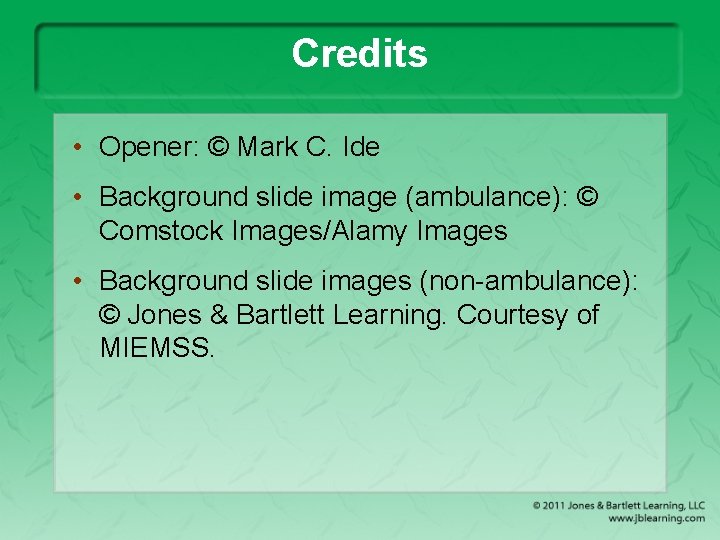 Credits

• Opener: © Mark C. Ide

• Background slide image (ambulance): © Comstock Images/Alamy Images

• Background slide images (non-ambulance): © Jones & Bartlett Learning. Courtesy of MIEMSS.

© 2011 Jones & Bartlett Learning, LLC
www.jblearning.com